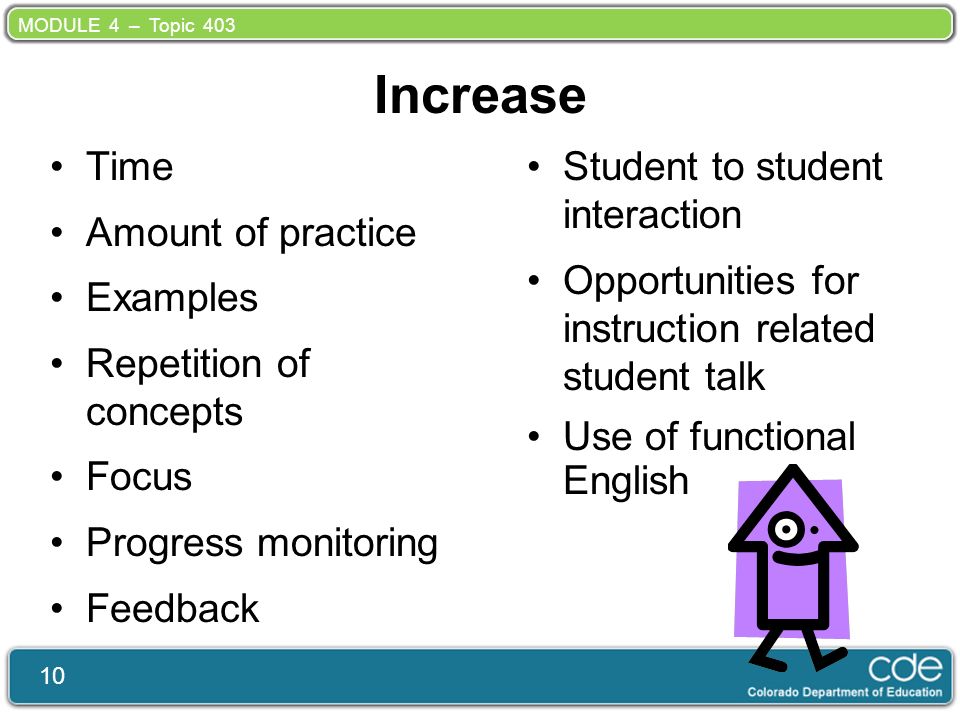 MODULE 4 – Topic 403

Increase

• Time
• Amount of practice
• Examples
• Repetition of concepts
• Focus
• Progress monitoring
• Feedback

• Student to student interaction
• Opportunities for instruction related student talk
• Use of functional English

10

cde
Colorado Department of Education